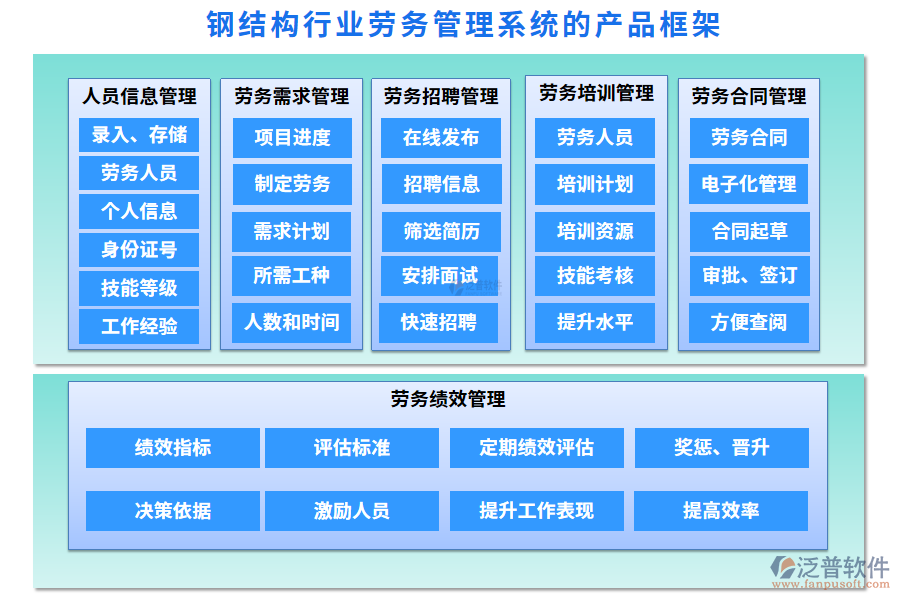 钢结构行业劳务管理系统的产品框架

人员信息管理
录入、存储
劳务人员
个人信息
身份证号
技能等级
工作经验

劳务需求管理
项目进度
制定劳务
需求计划
所需工种
人数和时间

劳务招聘管理
在线发布
招聘信息
筛选简历
安排面试
快速招聘

劳务培训管理
劳务人员
培训计划
培训资源
技能考核
提升水平

劳务合同管理
劳务合同
电子化管理
合同起草
审批、签订
方便查阅

劳务绩效管理
绩效指标
评估标准
定期绩效评估
奖惩、晋升
决策依据
激励人员
提升工作表现
提高效率

泛普软件
www.fanpusoft.com